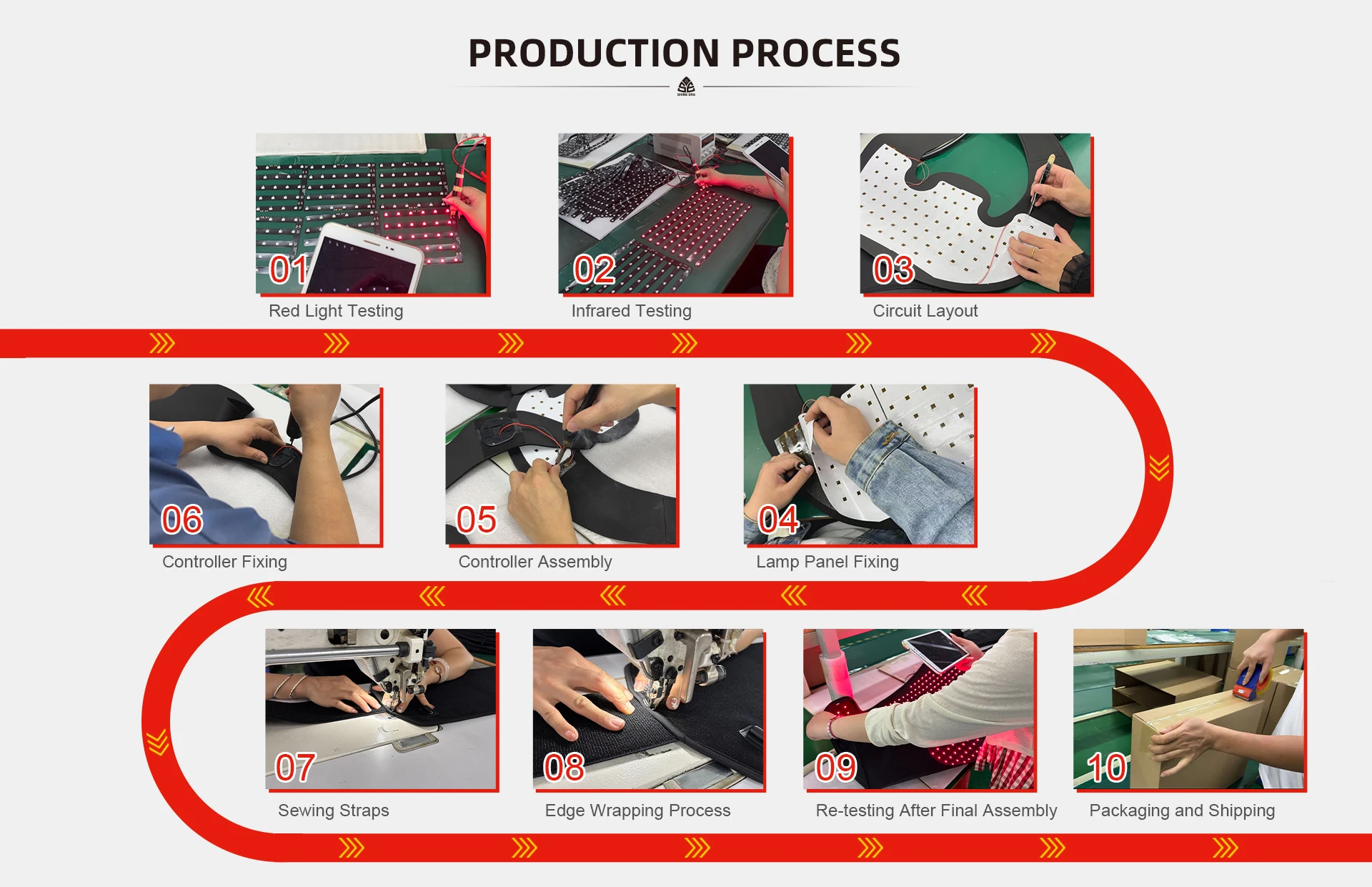 PRODUCTION PROCESS

SHINE ERA

01
Red Light Testing

02
Infrared Testing

03
Circuit Layout

06
Controller Fixing

05
Controller Assembly

04
Lamp Panel Fixing

07
Sewing Straps

08
Edge Wrapping Process

09
Re-testing After Final Assembly

10
Packaging and Shipping